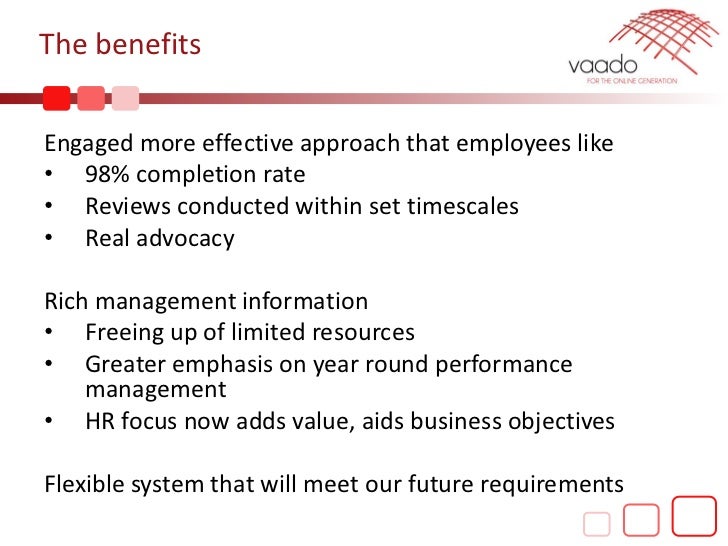 The benefits

vaado
FOR THE ONLINE GENERATION

Engaged more effective approach that employees like
• 98% completion rate
• Reviews conducted within set timescales
• Real advocacy

Rich management information
• Freeing up of limited resources
• Greater emphasis on year round performance management
• HR focus now adds value, aids business objectives

Flexible system that will meet our future requirements